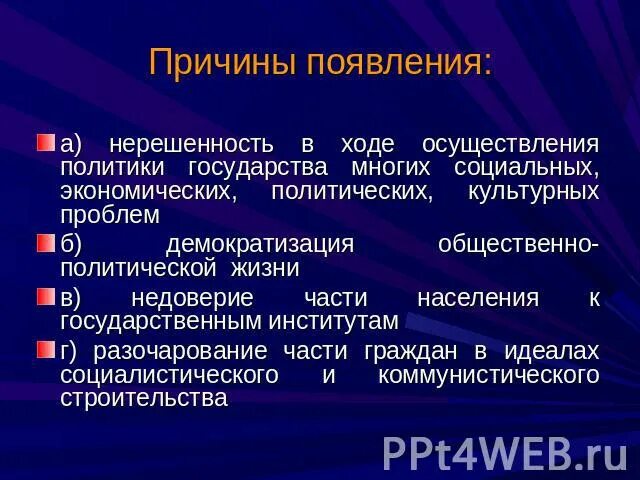 Причины появления:

а) нерешенность в ходе осуществления политики государства многих социальных, экономических, политических, культурных проблем

б) демократизация общественно-политической жизни

в) недоверие части населения к государственным институтам

г) разочарование части граждан в идеалах социалистического и коммунистического строительства

PPt4WEB.ru